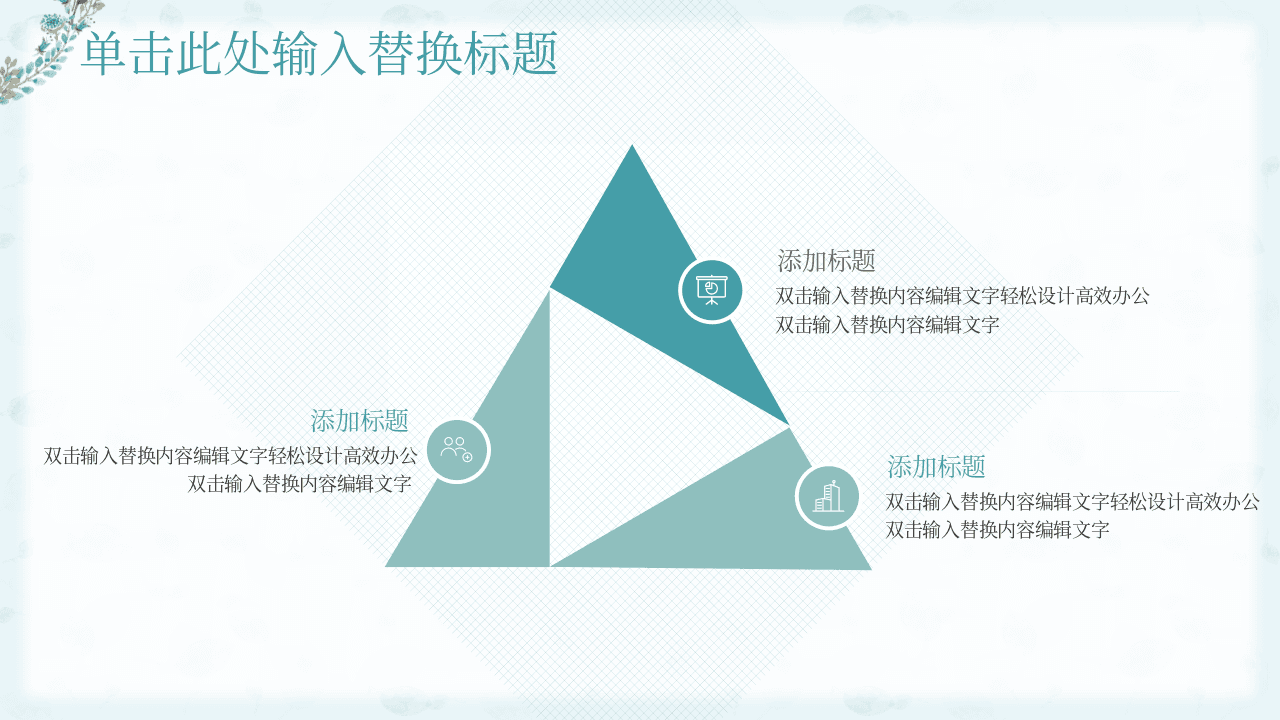 单击此处输入替换标题

添加标题
双击输入替换内容编辑文字轻松设计高效办公
双击输入替换内容编辑文字

添加标题
双击输入替换内容编辑文字轻松设计高效办公
双击输入替换内容编辑文字

添加标题
双击输入替换内容编辑文字轻松设计高效办公
双击输入替换内容编辑文字